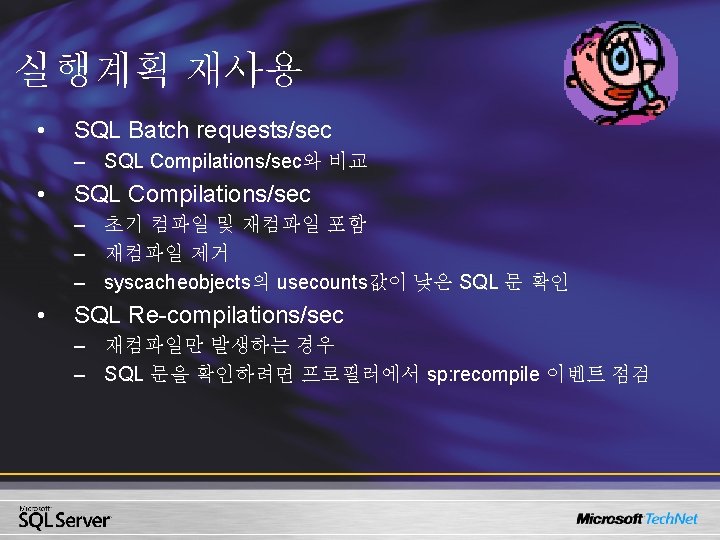 실행계획 재사용

• SQL Batch requests/sec
  – SQL Compilations/sec와 비교
• SQL Compilations/sec
  – 초기 컴파일 및 재컴파일 포함
  – 재컴파일 제거
  – syscacheobjects의 usecounts값이 낮은 SQL 문 확인
• SQL Re-compilations/sec
  – 재컴파일만 발생하는 경우
  – SQL 문을 확인하려면 프로필러에서 sp:recompile 이벤트 점검

Microsoft SQL Server

Microsoft TechNet